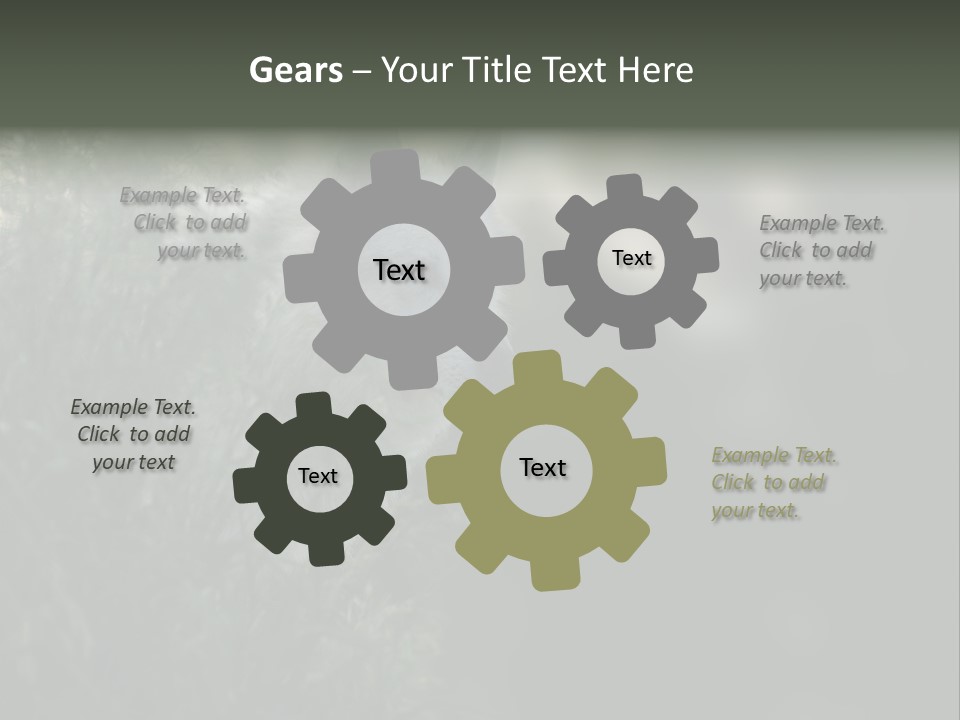 Gears – Your Title Text Here

Example Text. Click to add your text.

Text

Text

Example Text. Click to add your text.

Example Text. Click to add your text

Text

Text

Example Text. Click to add your text.